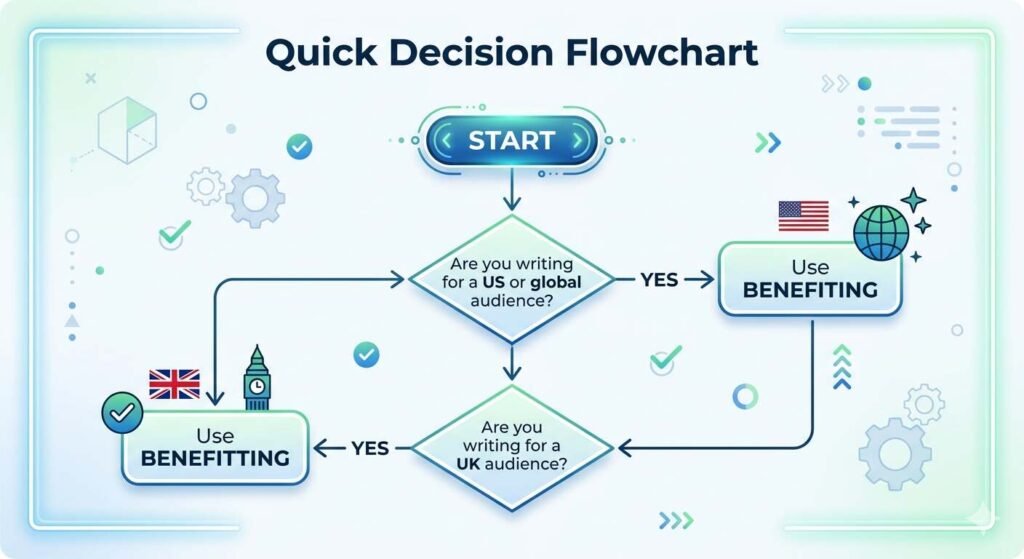 Quick Decision Flowchart

START

Are you writing for a US or global audience?

YES

Use BENEFITING

Are you writing for a UK audience?

YES

Use BENEFITTING